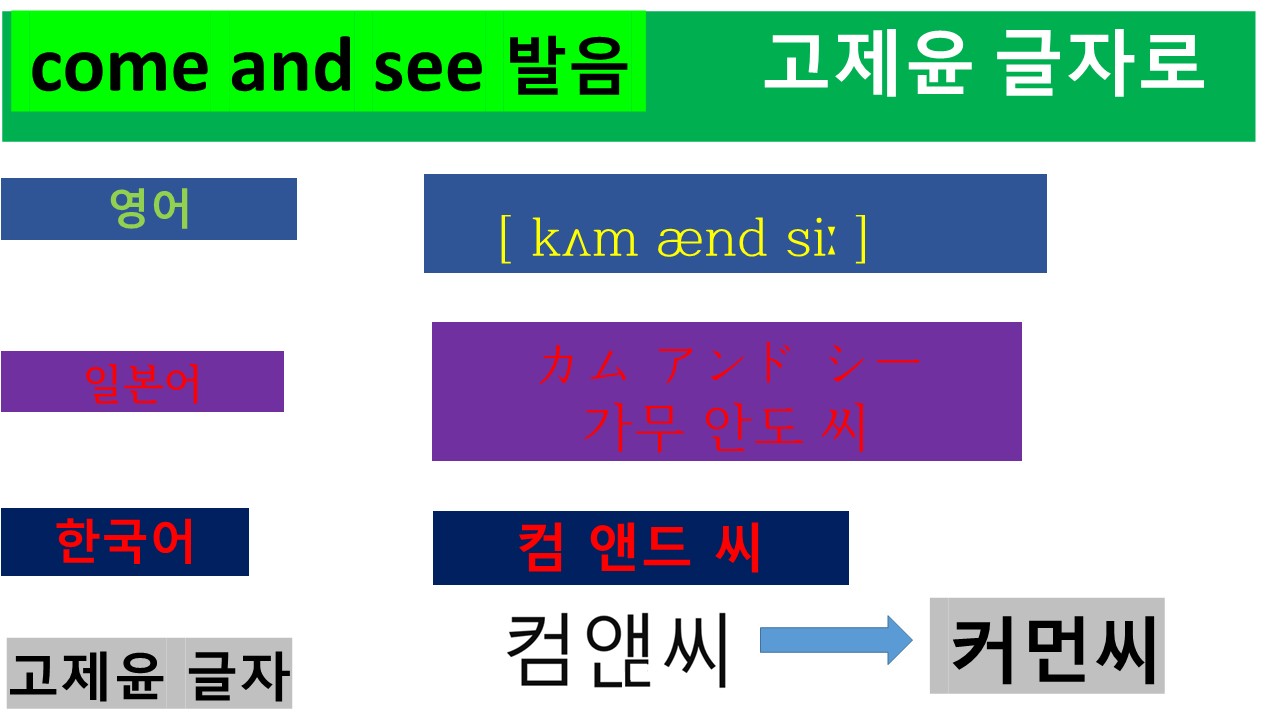 come and see 발음 고제윤 글자로

영어

[ kʌm ænd siː ]

일본어

カム アンド シー
가무 안도 씨

한국어

컴 앤드 씨

고제윤 글자

컴앤씨

커먼씨